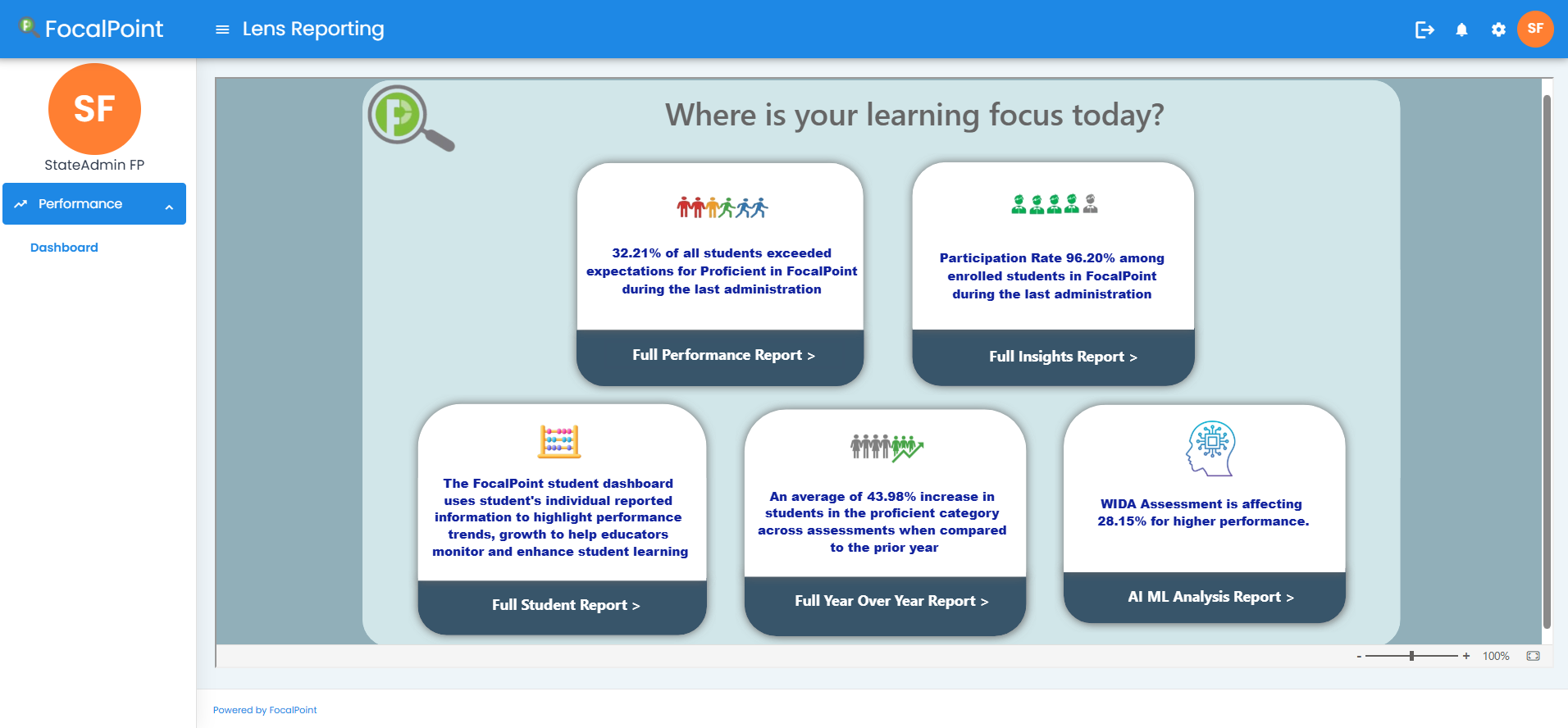 FocalPoint

Lens Reporting

SF

SF

StateAdmin FP

Performance

Dashboard

Where is your learning focus today?

32.21% of all students exceeded expectations for Proficient in FocalPoint during the last administration

Full Performance Report >

Participation Rate 96.20% among enrolled students in FocalPoint during the last administration

Full Insights Report >

The FocalPoint student dashboard uses student's individual reported information to highlight performance trends, growth to help educators monitor and enhance student learning

Full Student Report >

An average of 43.98% increase in students in the proficient category across assessments when compared to the prior year

Full Year Over Year Report >

WIDA Assessment is affecting 28.15% for higher performance.

AI ML Analysis Report >

- + 100%

Powered by FocalPoint